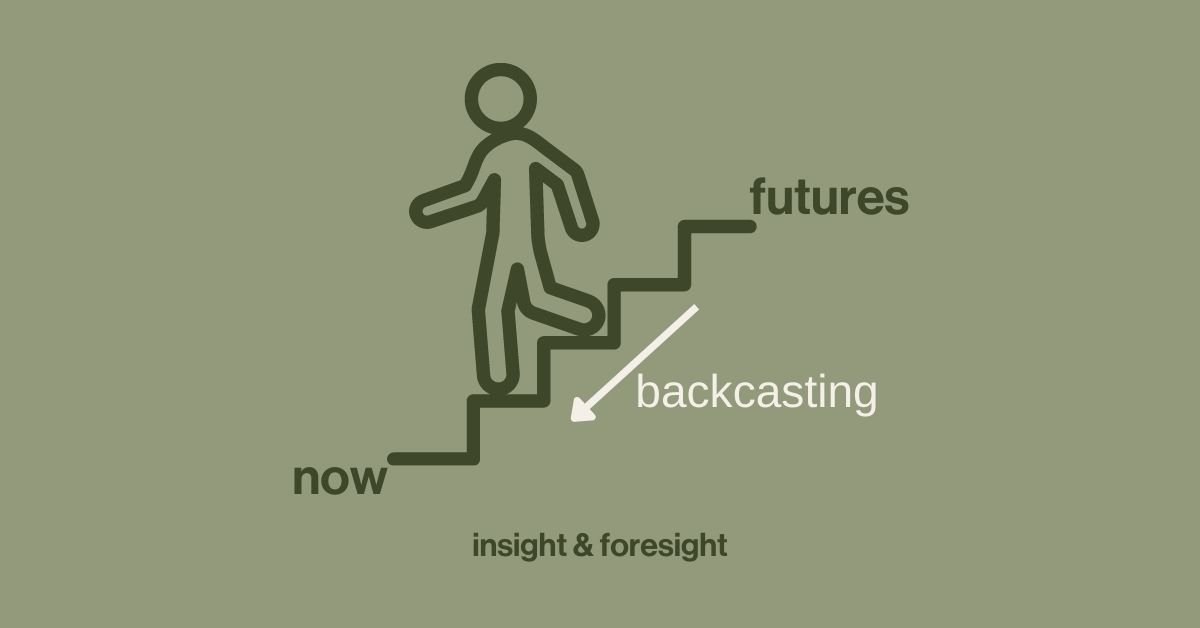 futures

backcasting

now

insight & foresight